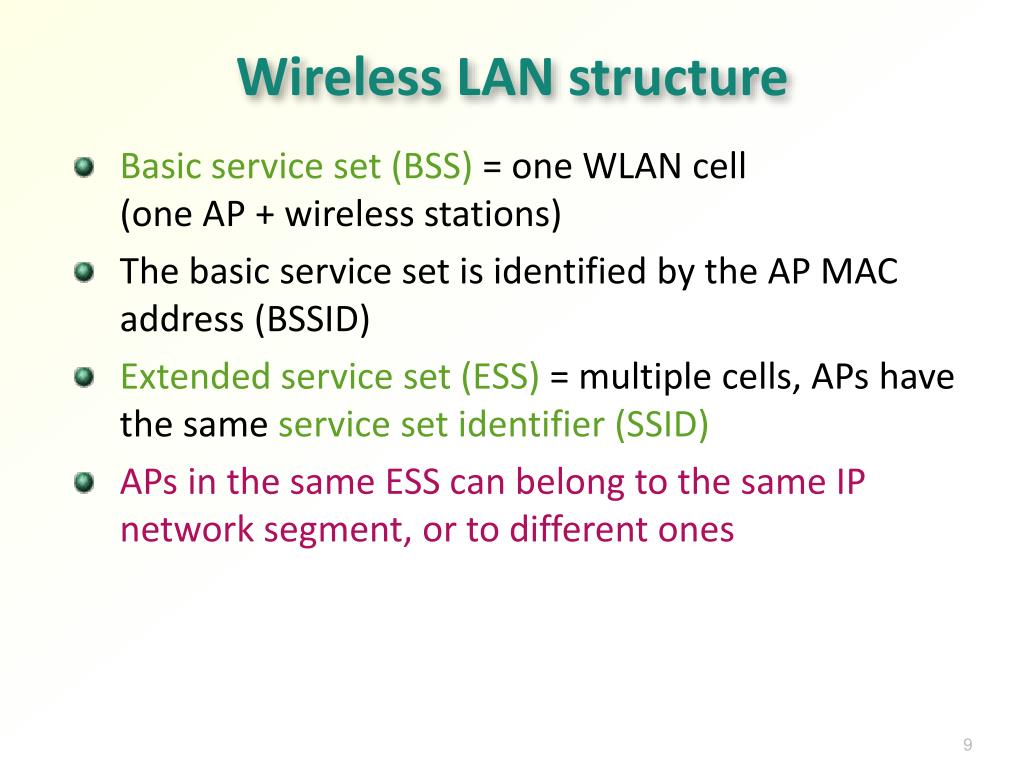 Wireless LAN structure

Basic service set (BSS) = one WLAN cell
(one AP + wireless stations)

The basic service set is identified by the AP MAC address (BSSID)

Extended service set (ESS) = multiple cells, APs have the same service set identifier (SSID)

APs in the same ESS can belong to the same IP network segment, or to different ones

9